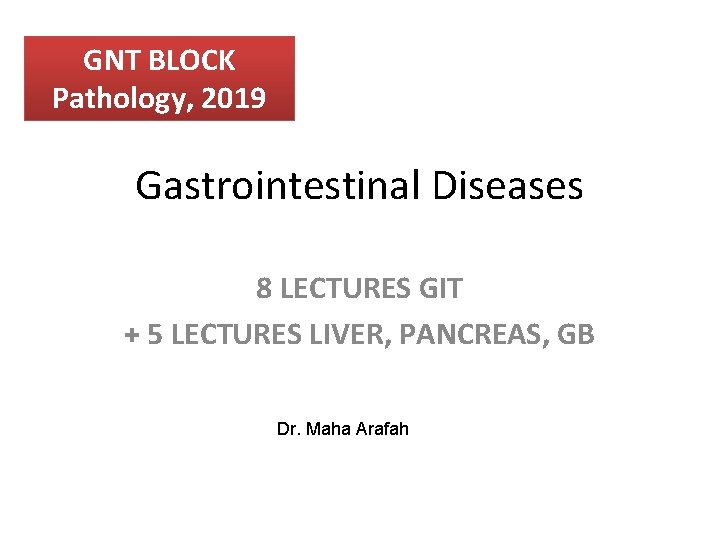 GNT BLOCK
Pathology, 2019

Gastrointestinal Diseases

8 LECTURES GIT
+ 5 LECTURES LIVER, PANCREAS, GB

Dr. Maha Arafah